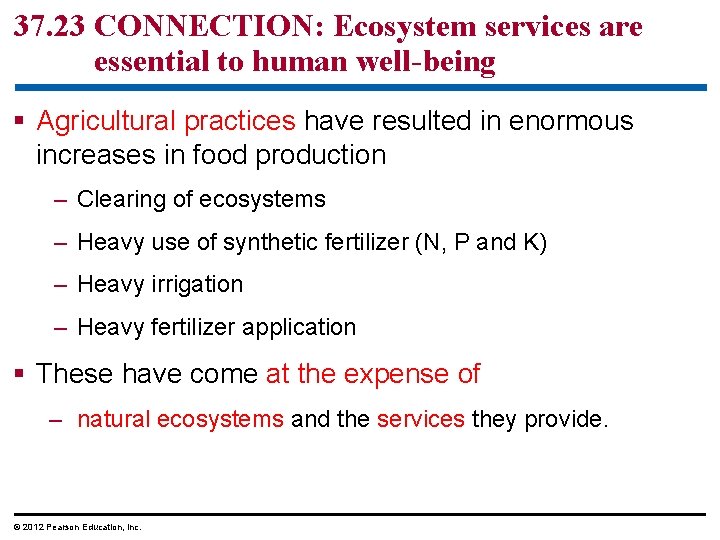 37.23 CONNECTION: Ecosystem services are essential to human well-being

▪ Agricultural practices have resulted in enormous increases in food production

– Clearing of ecosystems

– Heavy use of synthetic fertilizer (N, P and K)

– Heavy irrigation

– Heavy fertilizer application

▪ These have come at the expense of

– natural ecosystems and the services they provide.

© 2012 Pearson Education, Inc.